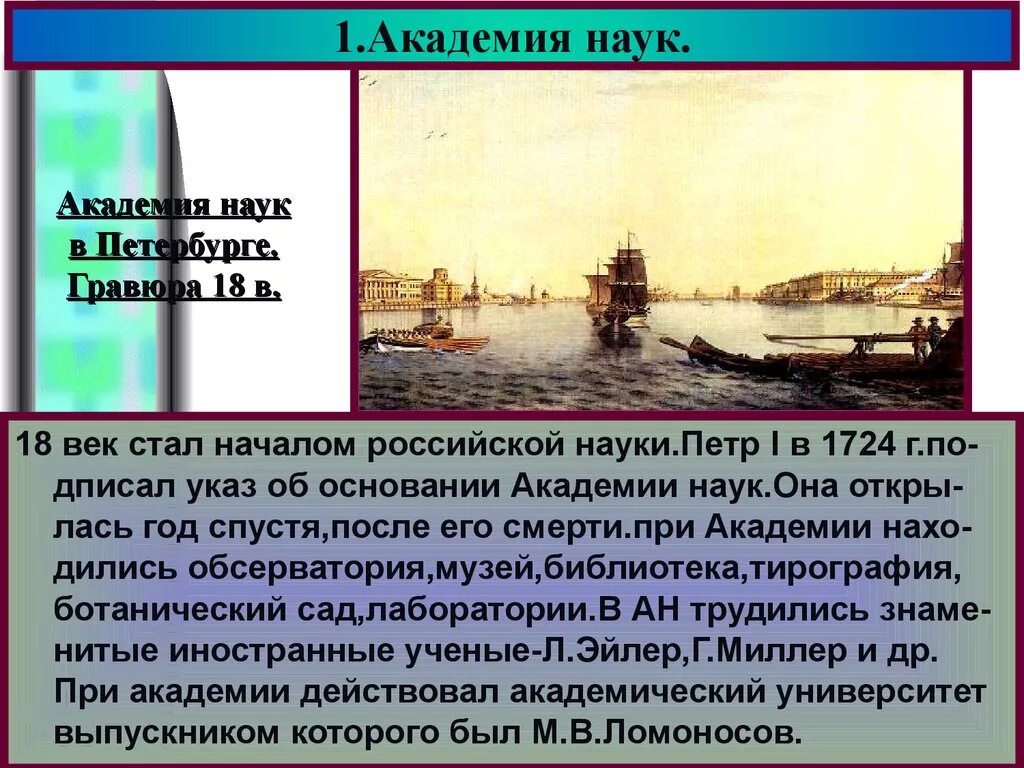 1.Академия наук.

Академия наук в Петербурге. Гравюра 18 в.

18 век стал началом российской науки.Петр I в 1724 г.подписал указ об основании Академии наук.Она открылась год спустя,после его смерти.при Академии находились обсерватория,музей,библиотека,тирография, ботанический сад,лаборатории.В АН трудились знаменитые иностранные ученые-Л.Эйлер,Г.Миллер и др. При академии действовал академический университет выпускником которого был М.В.Ломоносов.